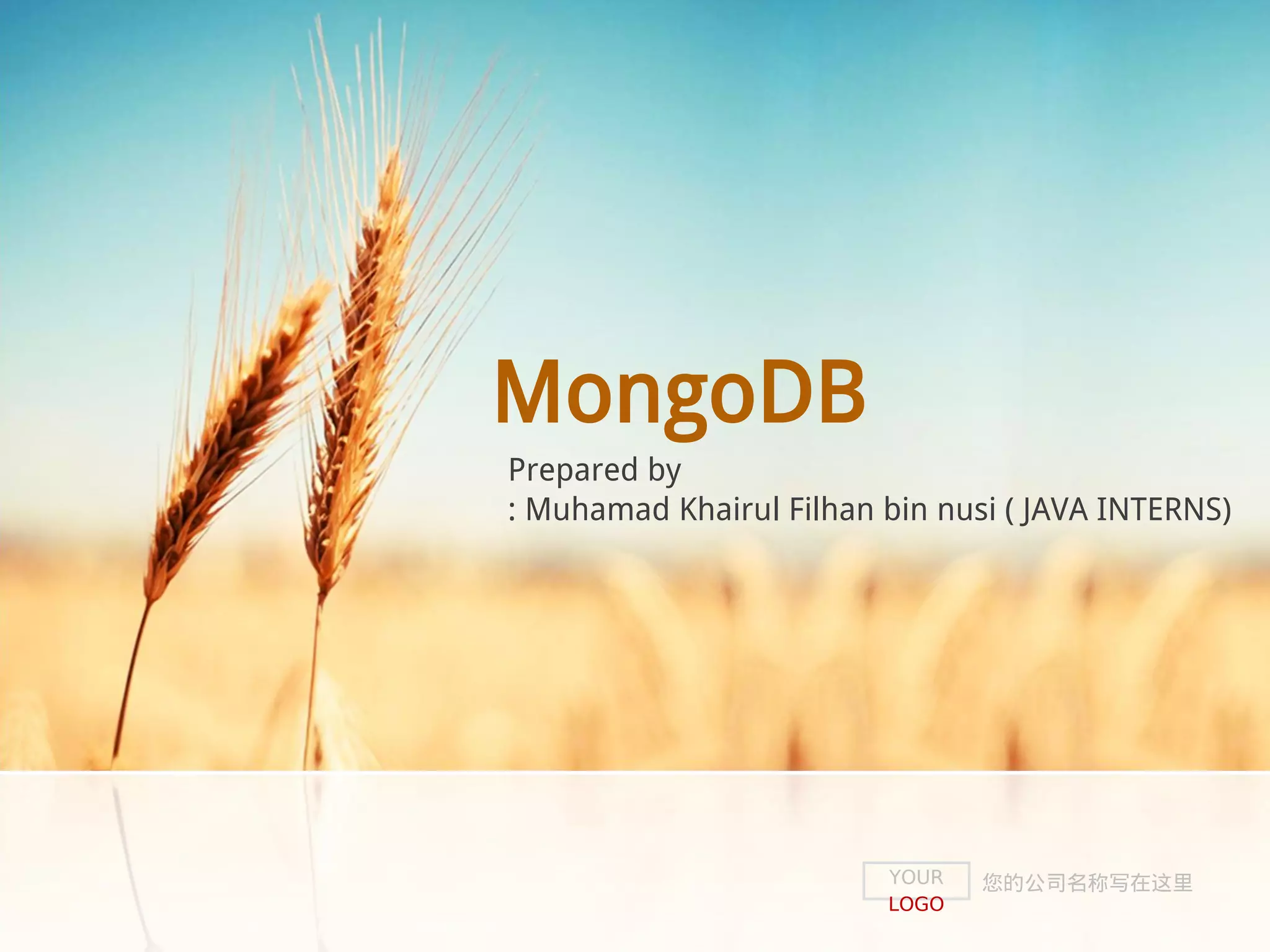 MongoDB

Prepared by
: Muhamad Khairul Filhan bin nusi ( JAVA INTERNS)

YOUR LOGO

您的公司名称写在这里